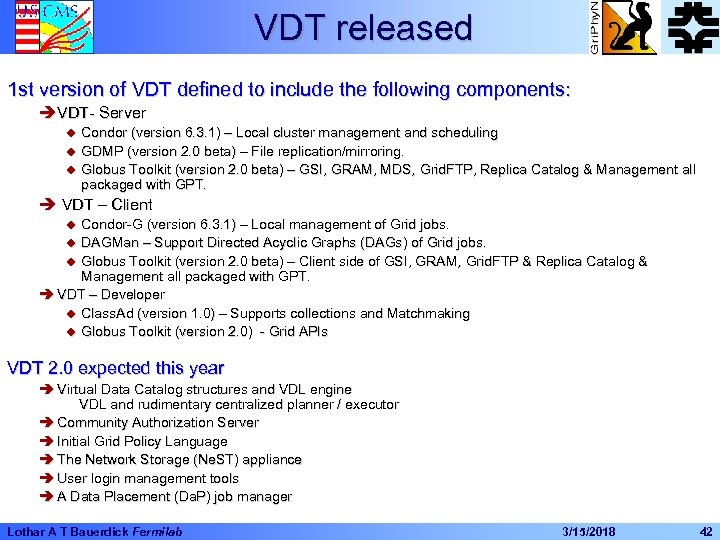 US CMS

VDT released

GriPhyN

1st version of VDT defined to include the following components:

➔ VDT- Server

◆ Condor (version 6.3.1) – Local cluster management and scheduling

◆ GDMP (version 2.0 beta) – File replication/mirroring.

◆ Globus Toolkit (version 2.0 beta) – GSI, GRAM, MDS, GridFTP, Replica Catalog & Management all packaged with GPT.

➔ VDT – Client

◆ Condor-G (version 6.3.1) – Local management of Grid jobs.

◆ DAGMan – Support Directed Acyclic Graphs (DAGs) of Grid jobs.

◆ Globus Toolkit (version 2.0 beta) – Client side of GSI, GRAM, GridFTP & Replica Catalog & Management all packaged with GPT.

➔ VDT – Developer

◆ ClassAd (version 1.0) – Supports collections and Matchmaking

◆ Globus Toolkit (version 2.0) - Grid APIs

VDT 2.0 expected this year

➔ Virtual Data Catalog structures and VDL engine
VDL and rudimentary centralized planner / executor

➔ Community Authorization Server

➔ Initial Grid Policy Language

➔ The Network Storage (NeST) appliance

➔ User login management tools

➔ A Data Placement (DaP) job manager

Lothar A T Bauerdick Fermilab 3/15/2018 42